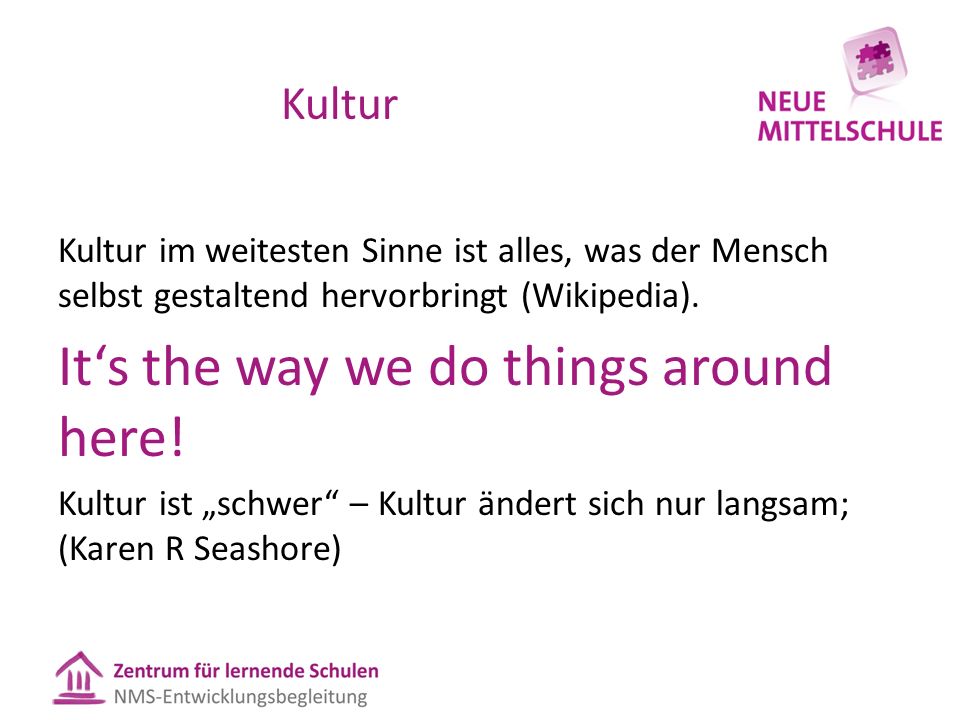 Kultur

NEUE MITTELSCHULE

Kultur im weitesten Sinne ist alles, was der Mensch selbst gestaltend hervorbringt (Wikipedia).

It‘s the way we do things around here!

Kultur ist „schwer“ – Kultur ändert sich nur langsam; (Karen R Seashore)

Zentrum für lernende Schulen
NMS-Entwicklungsbegleitung